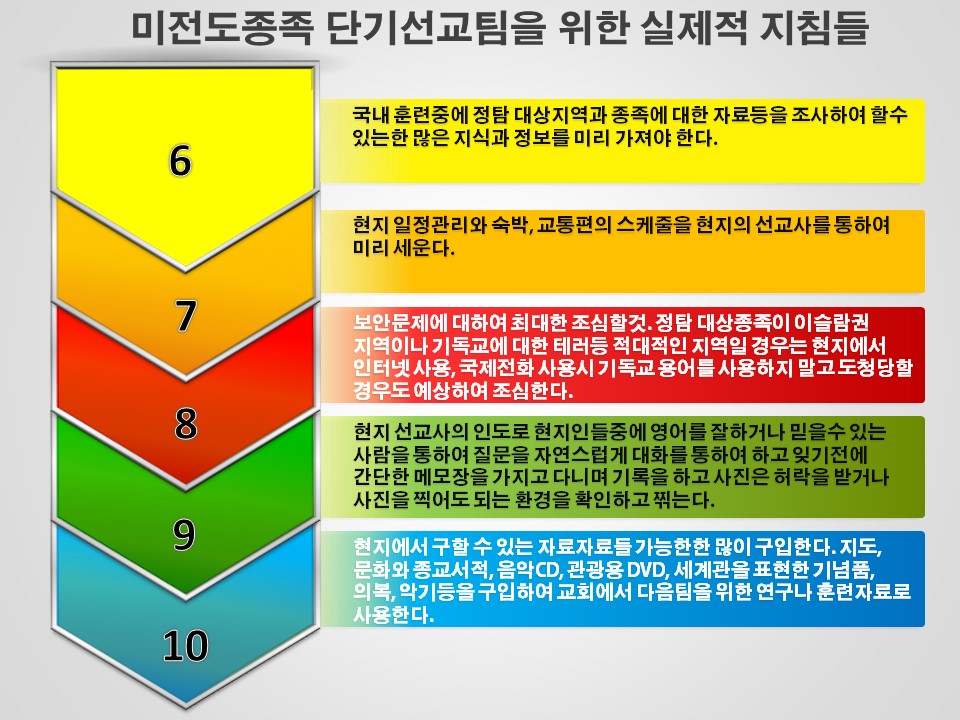 미전도종족 단기선교팀을 위한 실제적 지침들

6

국내 훈련중에 정탐 대상지역과 종족에 대한 자료등을 조사하여 할수 있는한 많은 지식과 정보를 미리 가져야 한다.

7

현지 일정관리와 숙박, 교통편의 스케줄을 현지의 선교사를 통하여 미리 세운다.

8

보안문제에 대하여 최대한 조심할것. 정탐 대상종족이 이슬람권 지역이나 기독교에 대한 테러등 적대적인 지역일 경우는 현지에서 인터넷 사용, 국제전화 사용시 기독교 용어를 사용하지 말고 도청당할 경우도 예상하여 조심한다.

9

현지 선교사의 인도로 현지인들중에 영어를 잘하거나 믿을수 있는 사람을 통하여 질문을 자연스럽게 대화를 통하여 하고 잊기전에 간단한 메모장을 가지고 다니며 기록을 하고 사진은 허락을 받거나 사진을 찍어도 되는 환경을 확인하고 찍는다.

10

현지에서 구할 수 있는 자료자료들 가능한한 많이 구입한다. 지도, 문화와 종교서적, 음악CD, 관광용 DVD, 세계관을 표현한 기념품, 의복, 악기등을 구입하여 교회에서 다음팀을 위한 연구나 훈련자료로 사용한다.